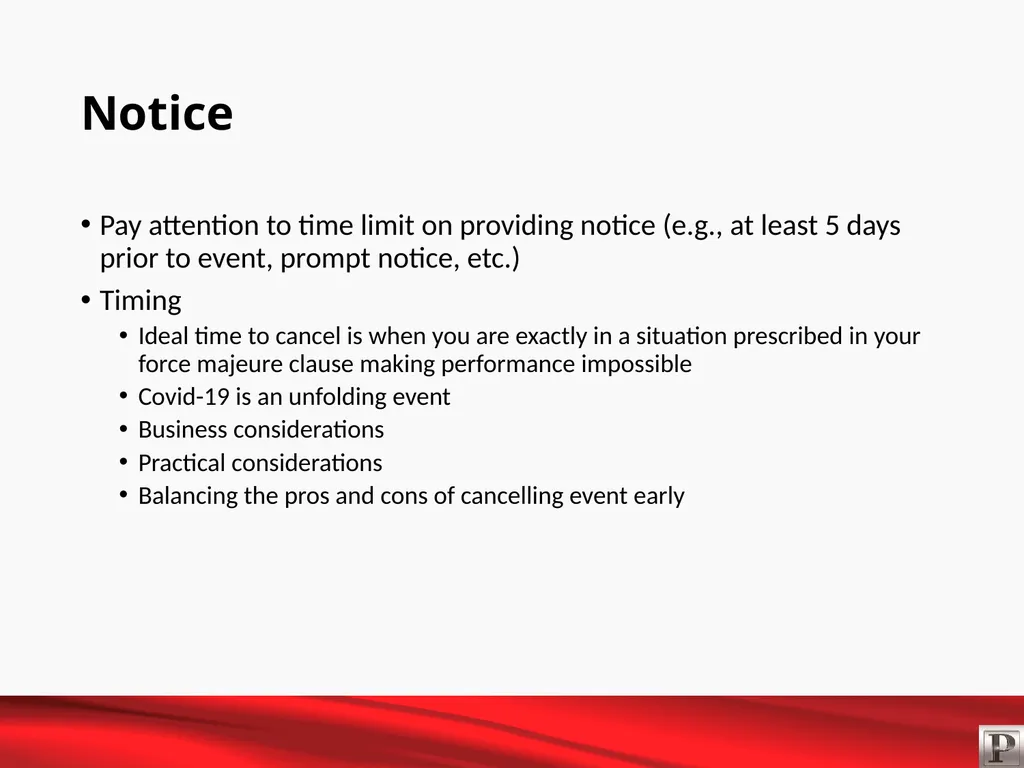 Notice

• Pay attention to time limit on providing notice (e.g., at least 5 days prior to event, prompt notice, etc.)

• Timing
  • Ideal time to cancel is when you are exactly in a situation prescribed in your force majeure clause making performance impossible
  • Covid-19 is an unfolding event
  • Business considerations
  • Practical considerations
  • Balancing the pros and cons of cancelling event early

P